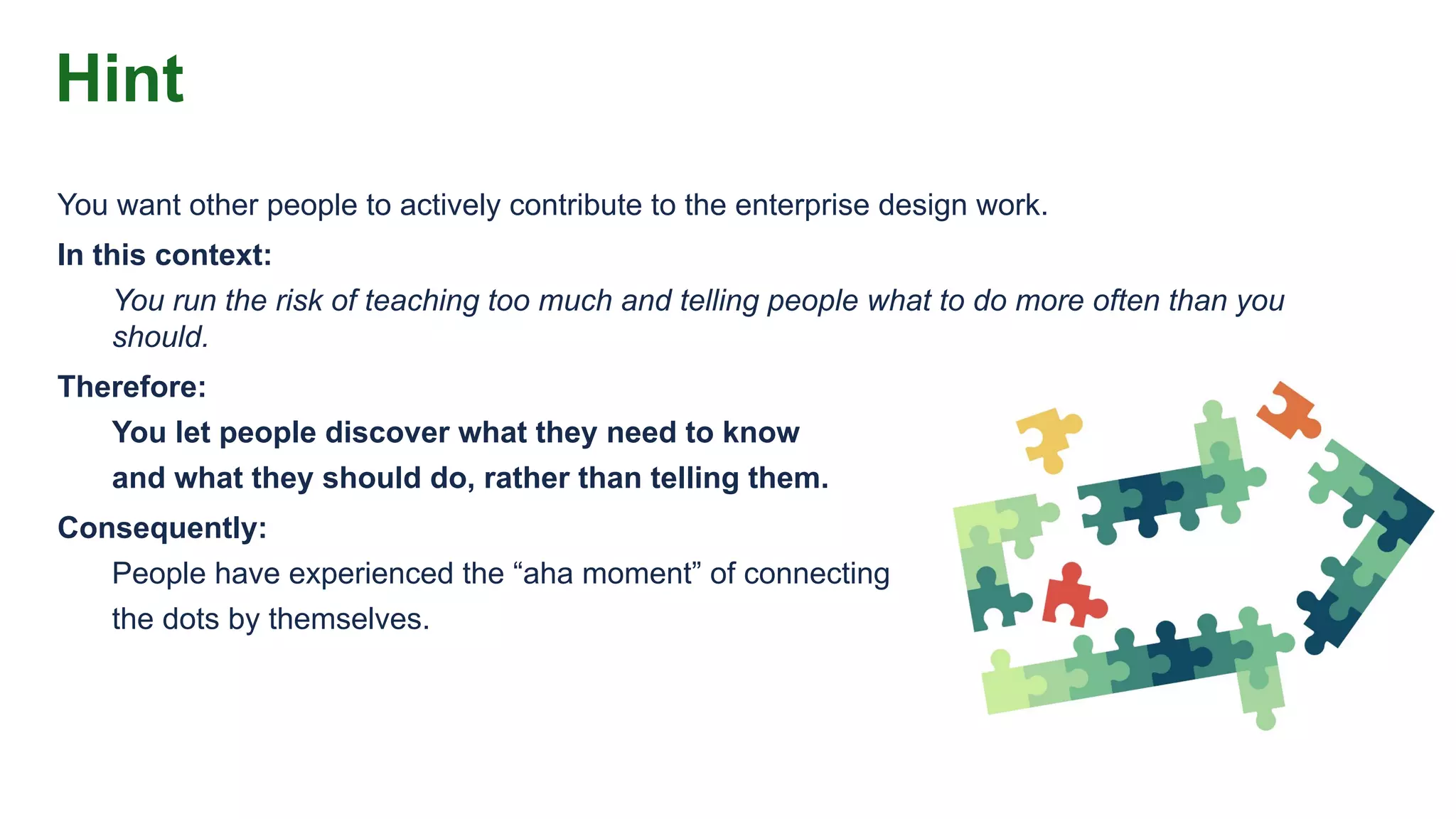 Hint

You want other people to actively contribute to the enterprise design work.

In this context:

You run the risk of teaching too much and telling people what to do more often than you should.

Therefore:

You let people discover what they need to know and what they should do, rather than telling them.

Consequently:

People have experienced the “aha moment” of connecting the dots by themselves.